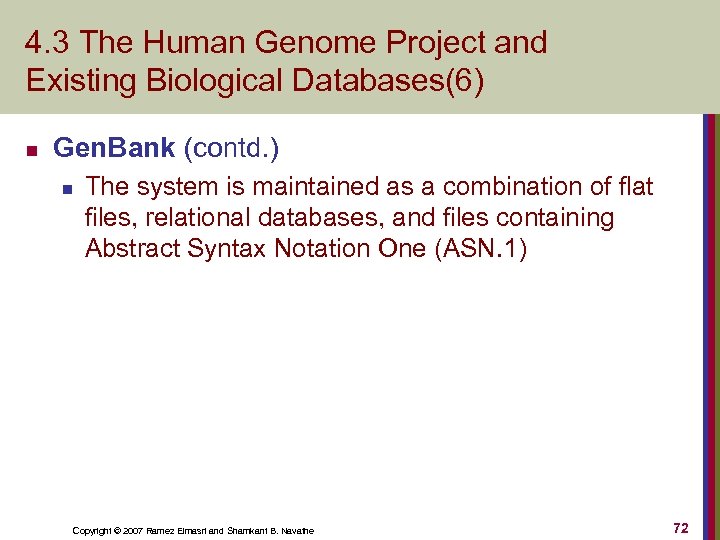 4.3 The Human Genome Project and Existing Biological Databases(6)

GenBank (contd.)

The system is maintained as a combination of flat files, relational databases, and files containing Abstract Syntax Notation One (ASN.1)

Copyright © 2007 Ramez Elmasri and Shamkant B. Navathe

72